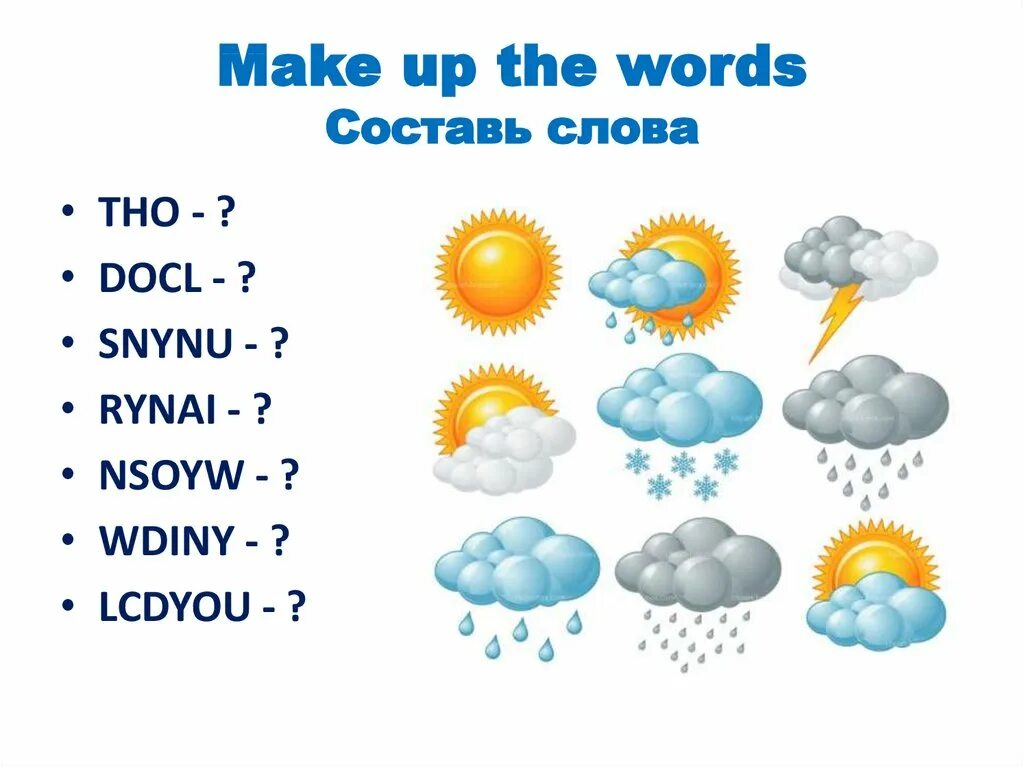 Make up the words
Составь слова

• THO - ?
• DOCL - ?
• SNYNU - ?
• RYNAI - ?
• NSOYW - ?
• WDINY - ?
• LCDYOU - ?